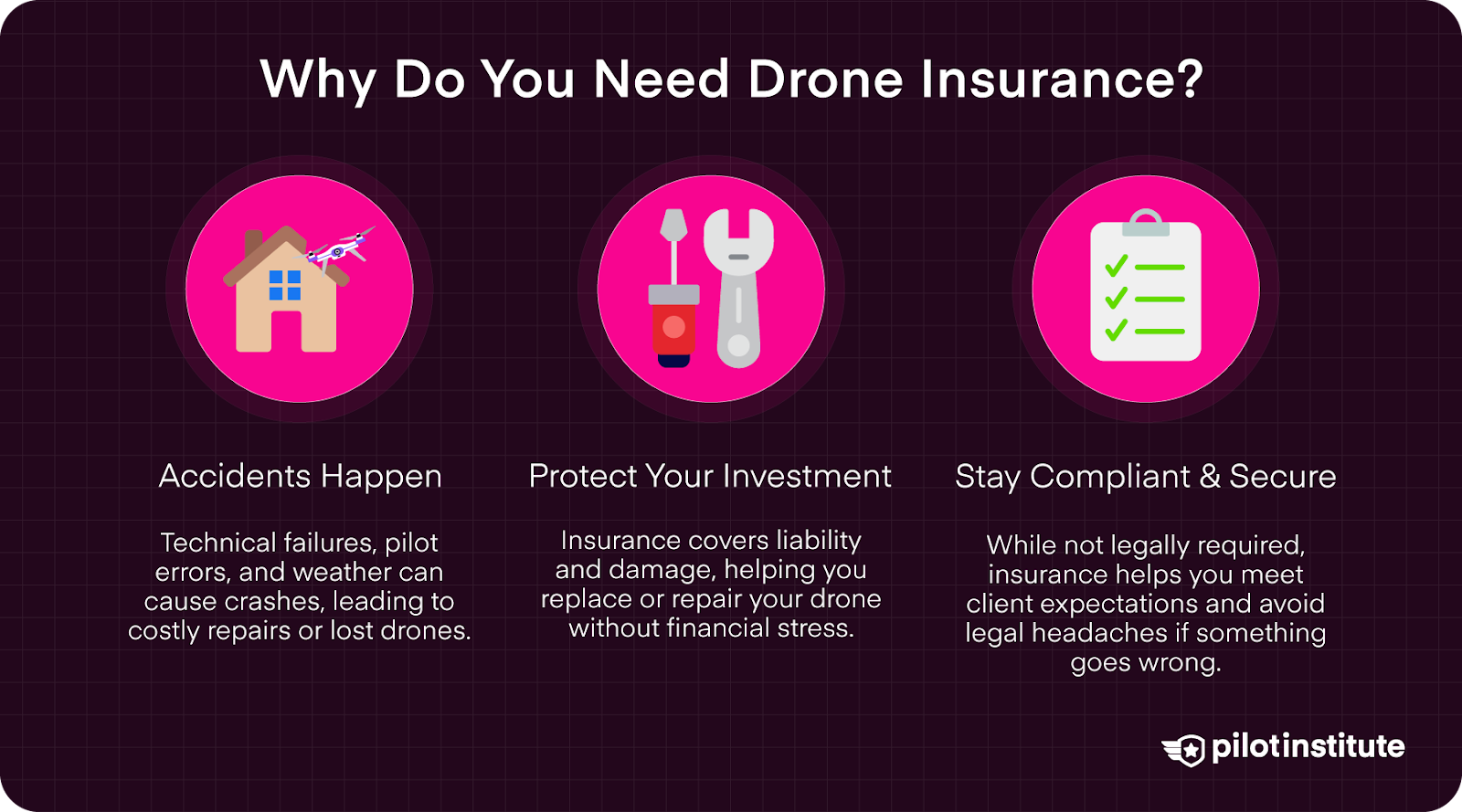 Why Do You Need Drone Insurance?

Accidents Happen

Technical failures, pilot errors, and weather can cause crashes, leading to costly repairs or lost drones.

Protect Your Investment

Insurance covers liability and damage, helping you replace or repair your drone without financial stress.

Stay Compliant & Secure

While not legally required, insurance helps you meet client expectations and avoid legal headaches if something goes wrong.

pilotinstitute